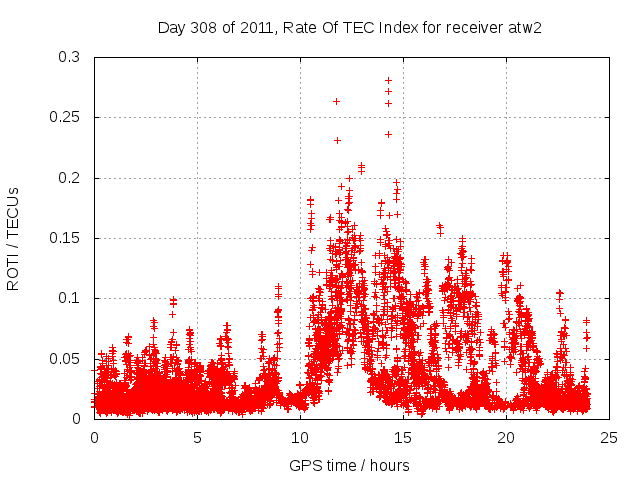 Day 308 of 2011, Rate Of TEC Index for receiver atw2

ROTI / TECUs

0.3
0.25
0.2
0.15
0.1
0.05
0

0
5
10
15
20
25

GPS time / hours